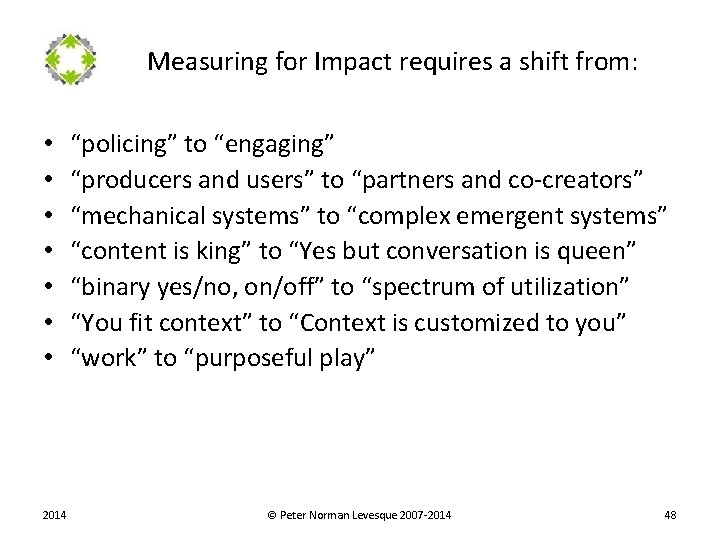 Measuring for Impact requires a shift from:

• “policing” to “engaging”
• “producers and users” to “partners and co-creators”
• “mechanical systems” to “complex emergent systems”
• “content is king” to “Yes but conversation is queen”
• “binary yes/no, on/off” to “spectrum of utilization”
• “You fit context” to “Context is customized to you”
• “work” to “purposeful play”

2014

© Peter Norman Levesque 2007-2014

48